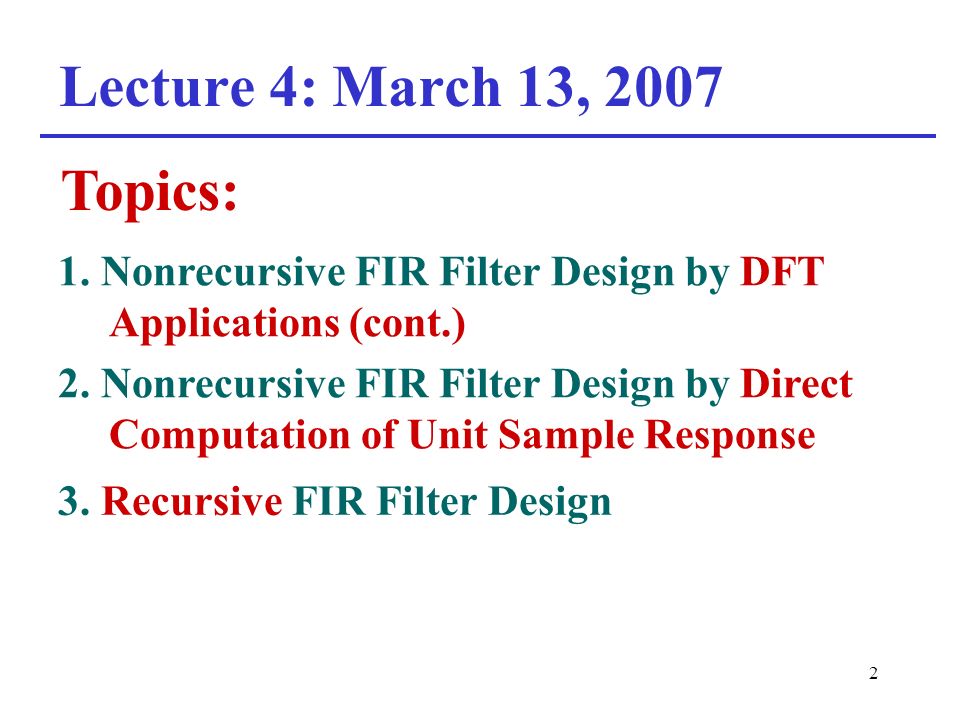 Lecture 4: March 13, 2007

Topics:

1. Nonrecursive FIR Filter Design by DFT Applications (cont.)

2. Nonrecursive FIR Filter Design by Direct Computation of Unit Sample Response

3. Recursive FIR Filter Design

2